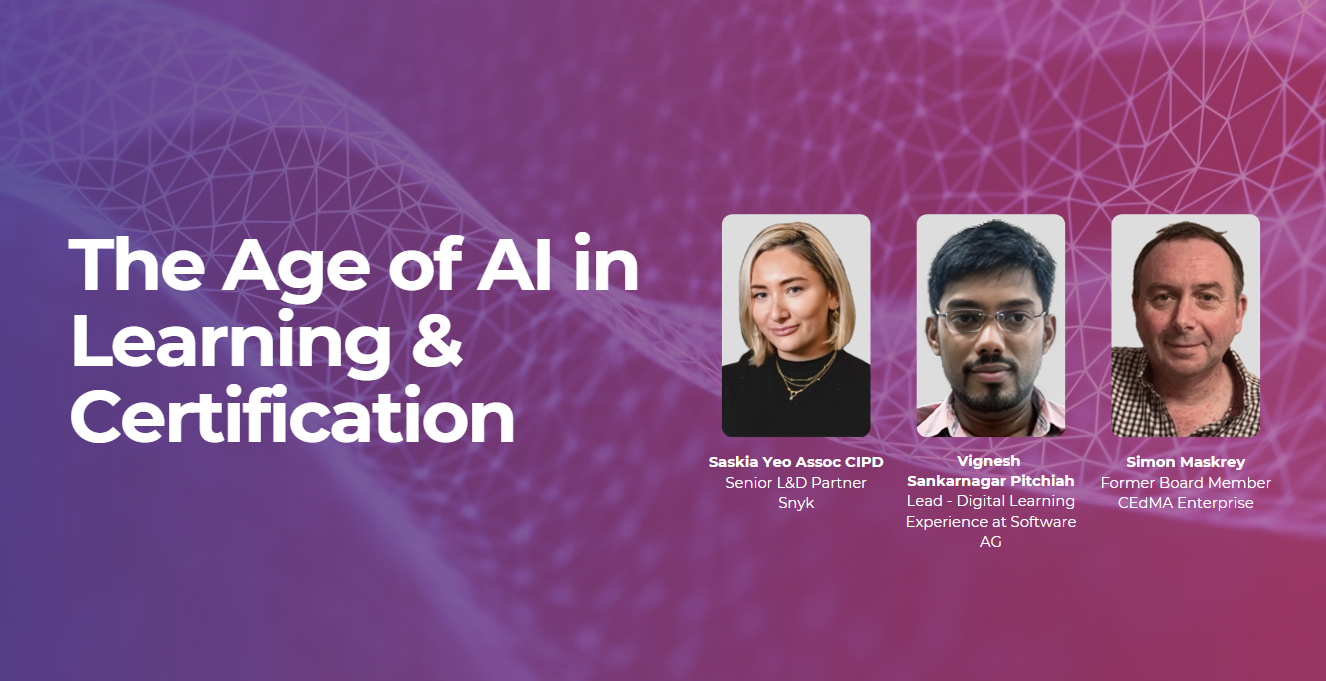 The Age of AI in Learning & Certification

Saskia Yeo Assoc CIPD
Senior L&D Partner
Snyk

Vignesh Sankarnagar Pitchiah
Lead - Digital Learning Experience at Software AG

Simon Maskrey
Former Board Member
CEdMA Enterprise